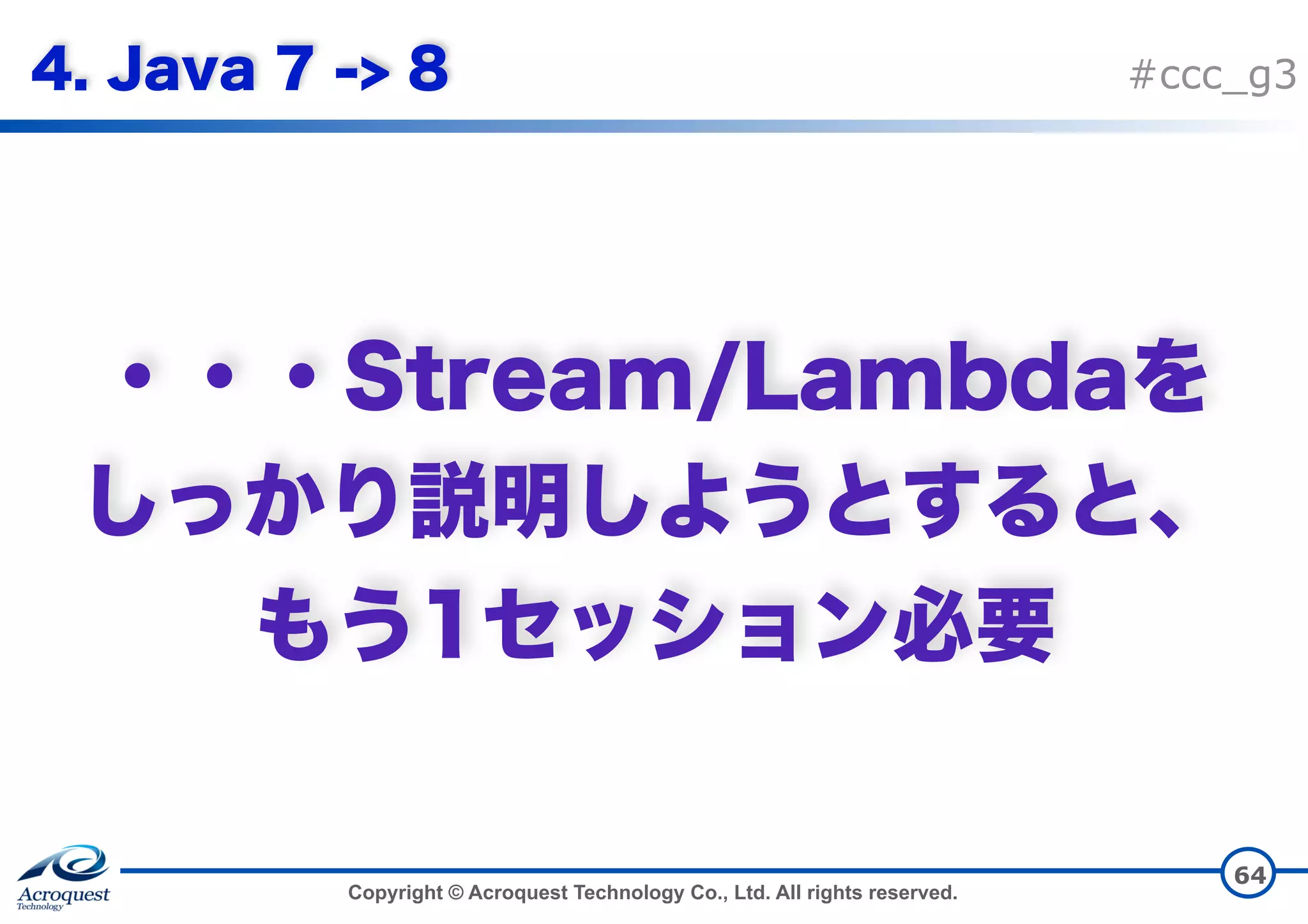 4. Java 7 -> 8

#ccc_g3

・・・Stream/Lambdaを
しっかり説明しようとすると、
もう1セッション必要

Acroquest Technology

Copyright © Acroquest Technology Co., Ltd. All rights reserved.

64